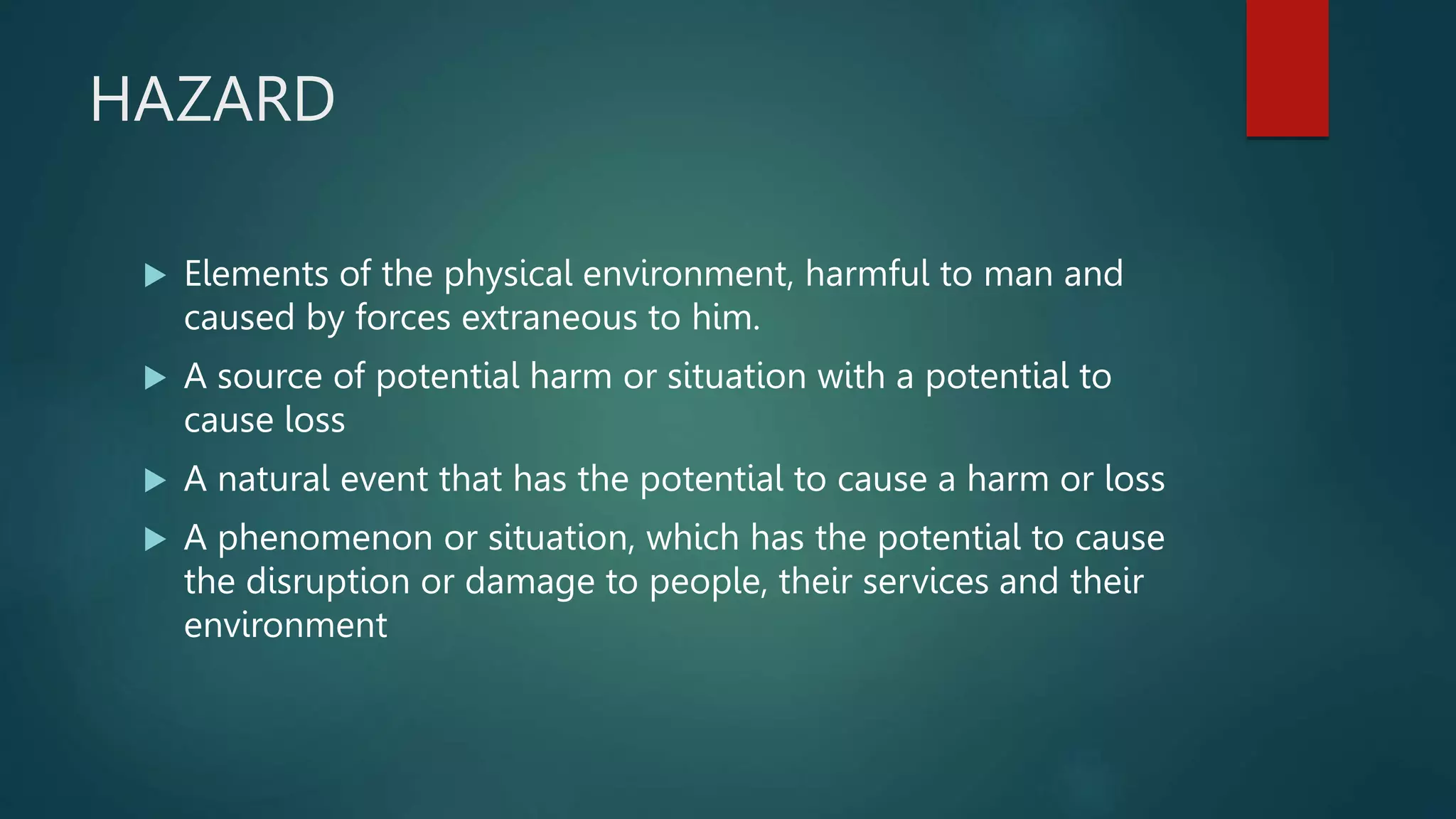 HAZARD

▶ Elements of the physical environment, harmful to man and caused by forces extraneous to him.

▶ A source of potential harm or situation with a potential to cause loss

▶ A natural event that has the potential to cause a harm or loss

▶ A phenomenon or situation, which has the potential to cause the disruption or damage to people, their services and their environment